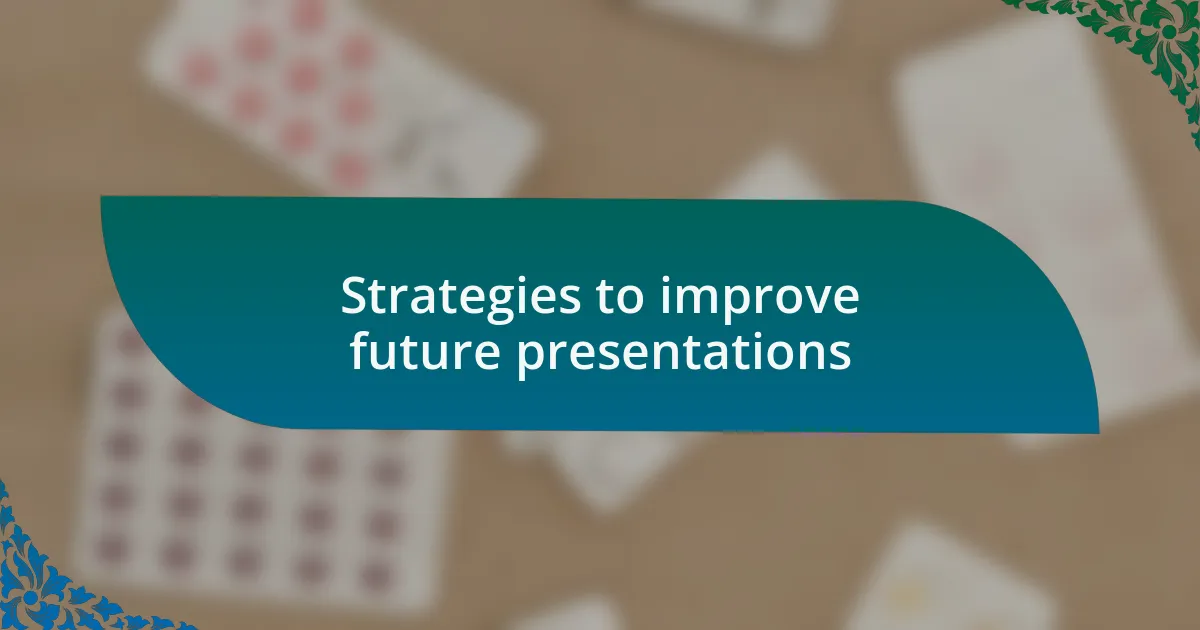 Strategies to improve future presentations